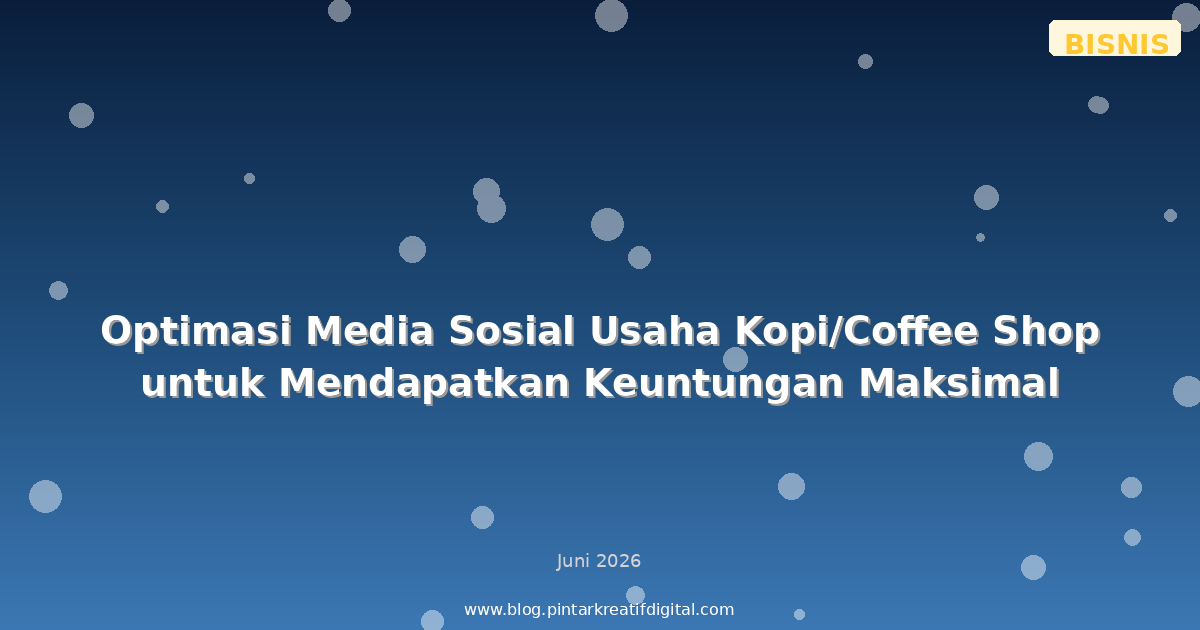 BISNIS

Optimasi Media Sosial Usaha Kopi/Coffee Shop untuk Mendapatkan Keuntungan Maksimal

Juni 2026

www.blog.pintarkreatifdigital.com